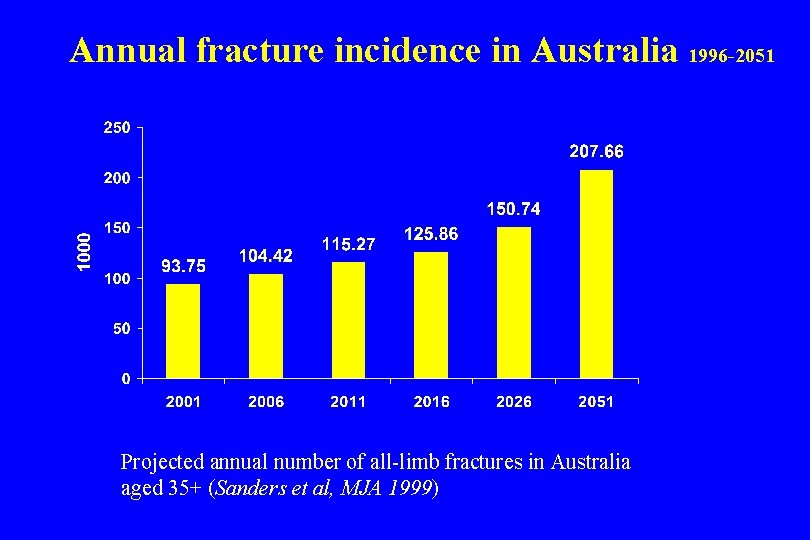 Annual fracture incidence in Australia 1996-2051

250
200
150
100
50
0

1000

93.75
104.42
115.27
125.86
150.74
207.66

2001
2006
2011
2016
2026
2051

Projected annual number of all-limb fractures in Australia aged 35+ (Sanders et al, MJA 1999)